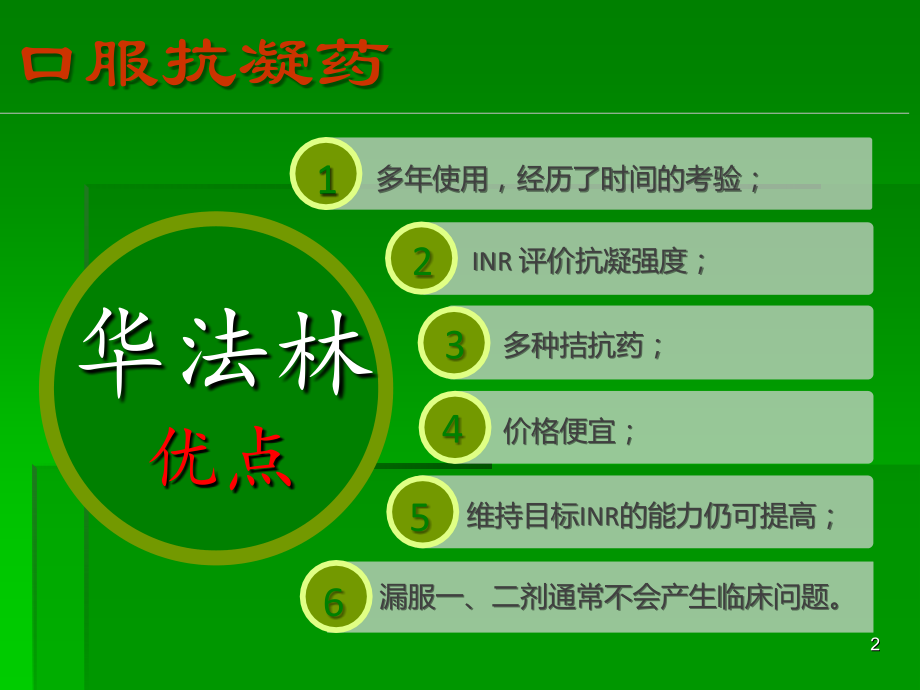 口服抗凝药

华法林

优点

1 多年使用，经历了时间的考验；

2 INR 评价抗凝强度；

3 多种拮抗药；

4 价格便宜；

5 维持目标INR的能力仍可提高；

6 漏服一、二剂通常不会产生临床问题。

2